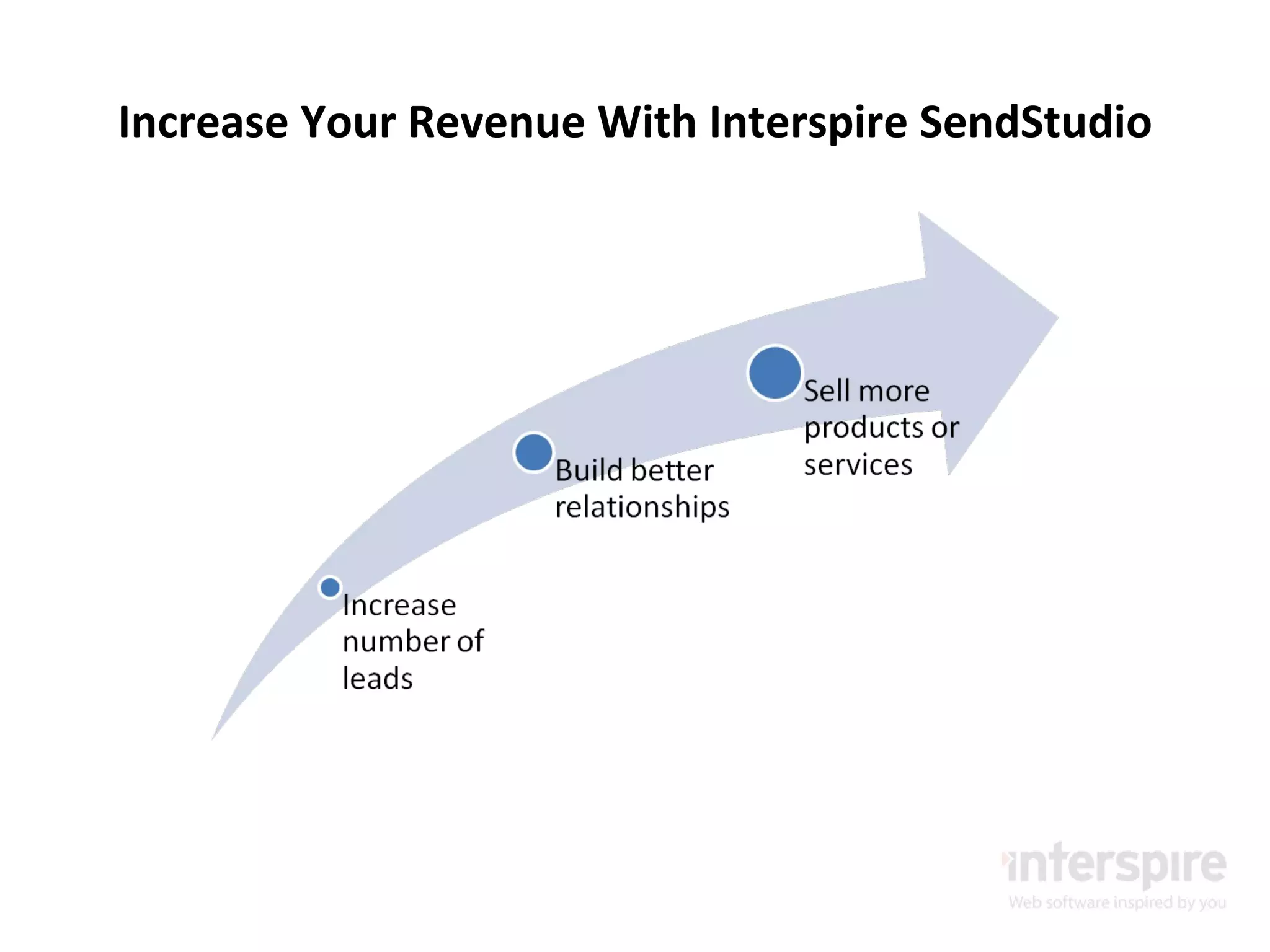 Increase Your Revenue With Interspire SendStudio

Increase number of leads

Build better relationships

Sell more products or services

interspire
Web software inspired by you